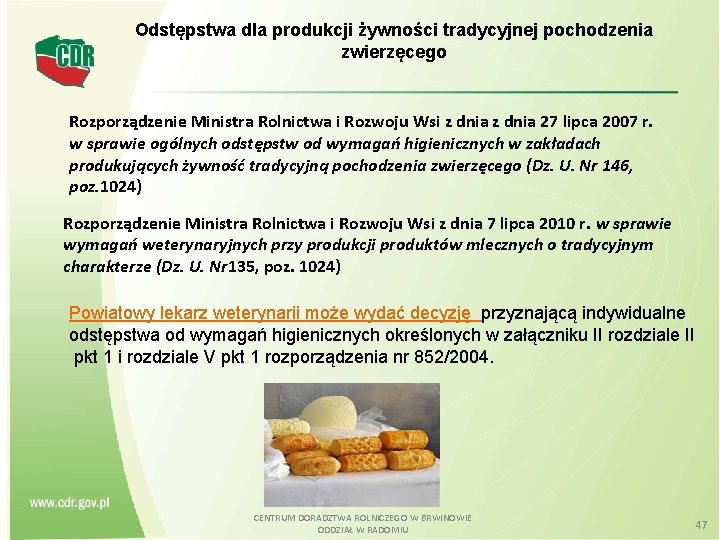 CDR

Odstępstwa dla produkcji żywności tradycyjnej pochodzenia zwierzęcego

Rozporządzenie Ministra Rolnictwa i Rozwoju Wsi z dnia z dnia 27 lipca 2007 r. w sprawie ogólnych odstępstw od wymagań higienicznych w zakładach produkujących żywność tradycyjną pochodzenia zwierzęcego (Dz. U. Nr 146, poz.1024)

Rozporządzenie Ministra Rolnictwa i Rozwoju Wsi z dnia 7 lipca 2010 r. w sprawie wymagań weterynaryjnych przy produkcji produktów mlecznych o tradycyjnym charakterze (Dz. U. Nr135, poz. 1024)

Powiatowy lekarz weterynarii może wydać decyzję przyznającą indywidualne odstępstwa od wymagań higienicznych określonych w załączniku II rozdziale II pkt 1 i rozdziale V pkt 1 rozporządzenia nr 852/2004.

www.cdr.gov.pl

CENTRUM DORADZTWA ROLNICZEGO W BRWINOWIE ODDZIAŁ W RADOMIU

47